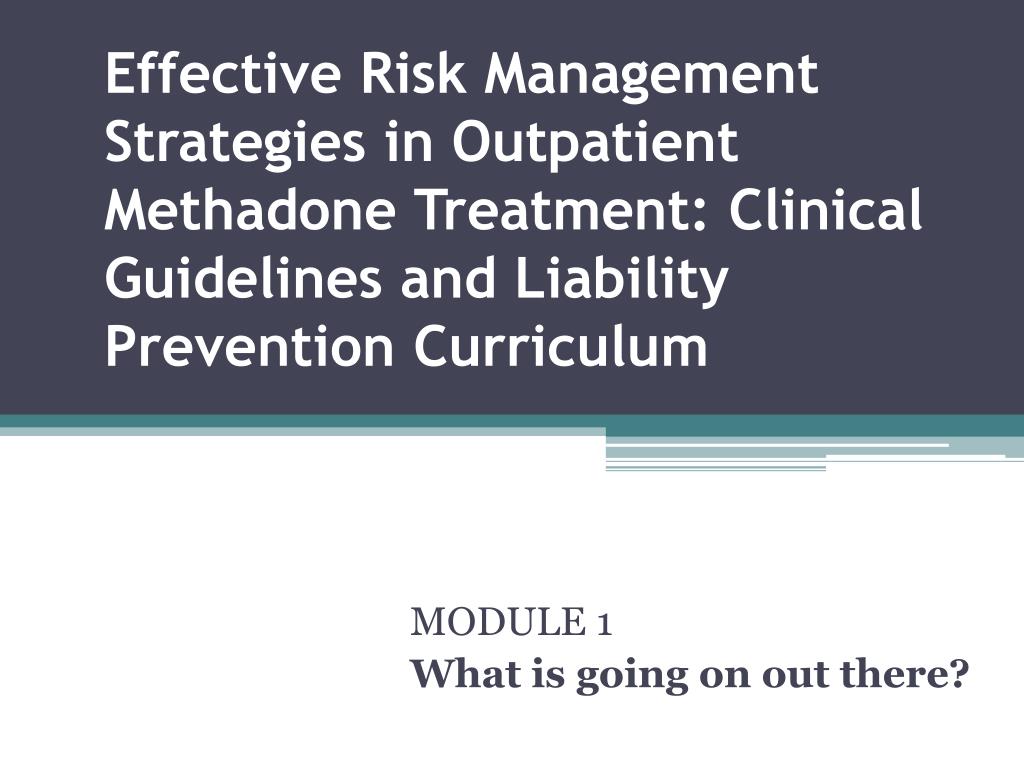 Effective Risk Management Strategies in Outpatient Methadone Treatment: Clinical Guidelines and Liability Prevention Curriculum

MODULE 1
What is going on out there?